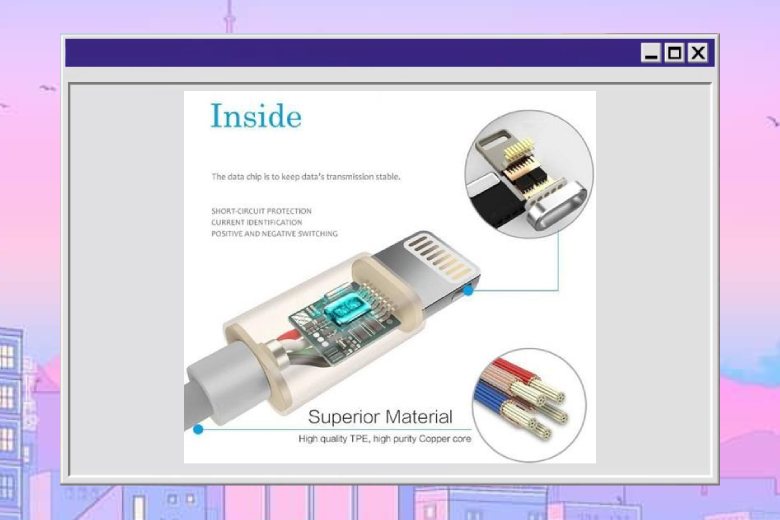 Inside

The data chip is to keep data's transmission stable.

SHORT-CIRCUIT PROTECTION
CURRENT IDENTIFICATION
POSITIVE AND NEGATIVE SWITCHING

Superior Material
High quality TPE, high purity Copper core